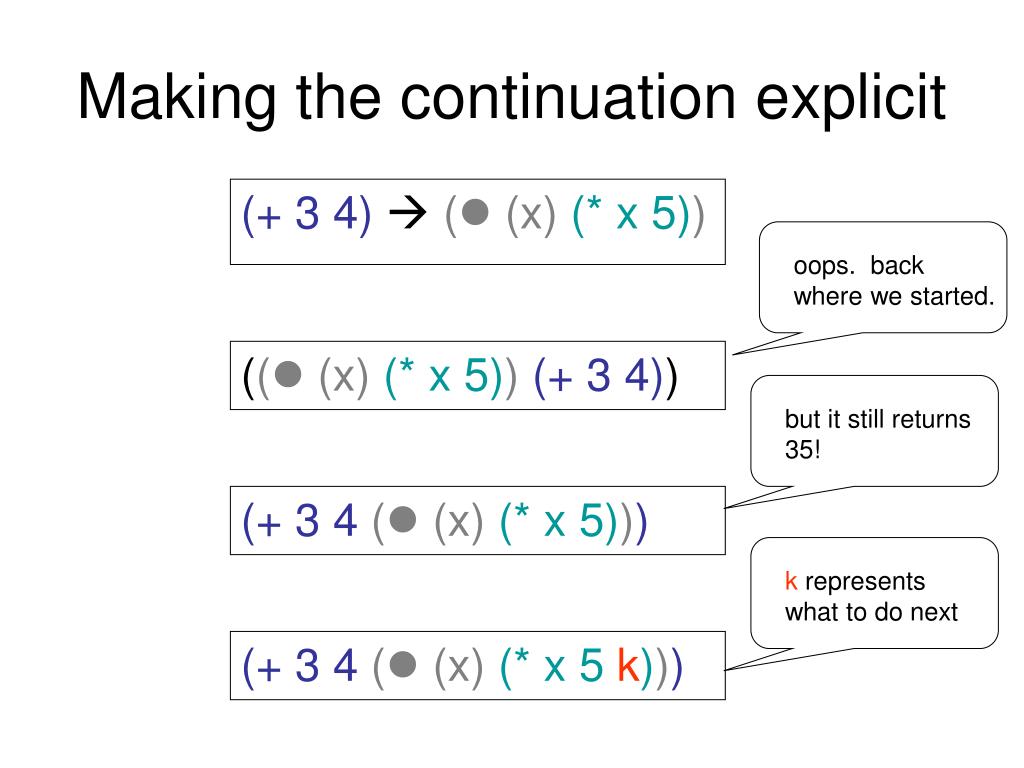 Making the continuation explicit

(+ 3 4) → (● (x) (* x 5))

oops. back where we started.

((● (x) (* x 5)) (+ 3 4))

but it still returns 35!

(+ 3 4 (● (x) (* x 5)))

k represents what to do next

(+ 3 4 (● (x) (* x 5 k)))